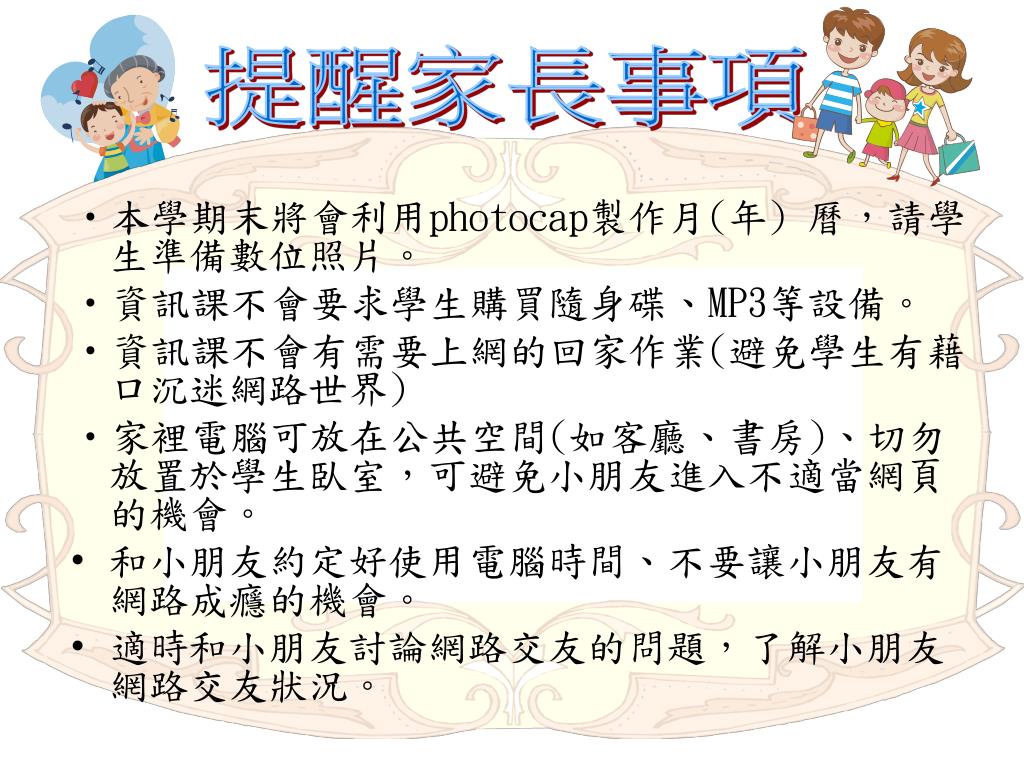 提醒家長事項

• 本學期末將會利用photocap製作月(年) 曆，請學生準備數位照片。
• 資訊課不會要求學生購買隨身碟、MP3等設備。
• 資訊課不會有需要上網的回家作業(避免學生有藉口沉迷網路世界)
• 家裡電腦可放在公共空間(如客廳、書房)、切勿放置於學生臥室，可避免小朋友進入不適當網頁的機會。
• 和小朋友約定好使用電腦時間、不要讓小朋友有網路成癮的機會。
• 適時和小朋友討論網路交友的問題，了解小朋友網路交友狀況。